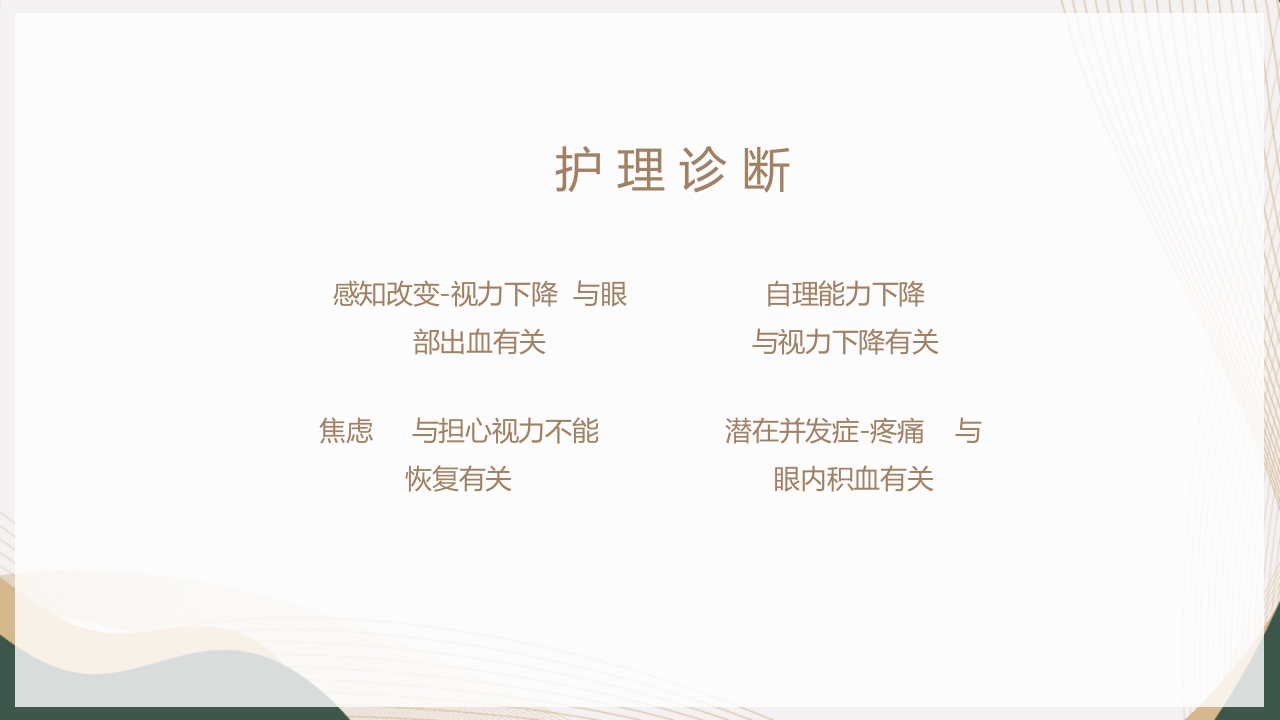 护理诊断

感知改变-视力下降 与眼部出血有关

自理能力下降 与视力下降有关

焦虑 与担心视力不能恢复有关

潜在并发症-疼痛 与眼内积血有关